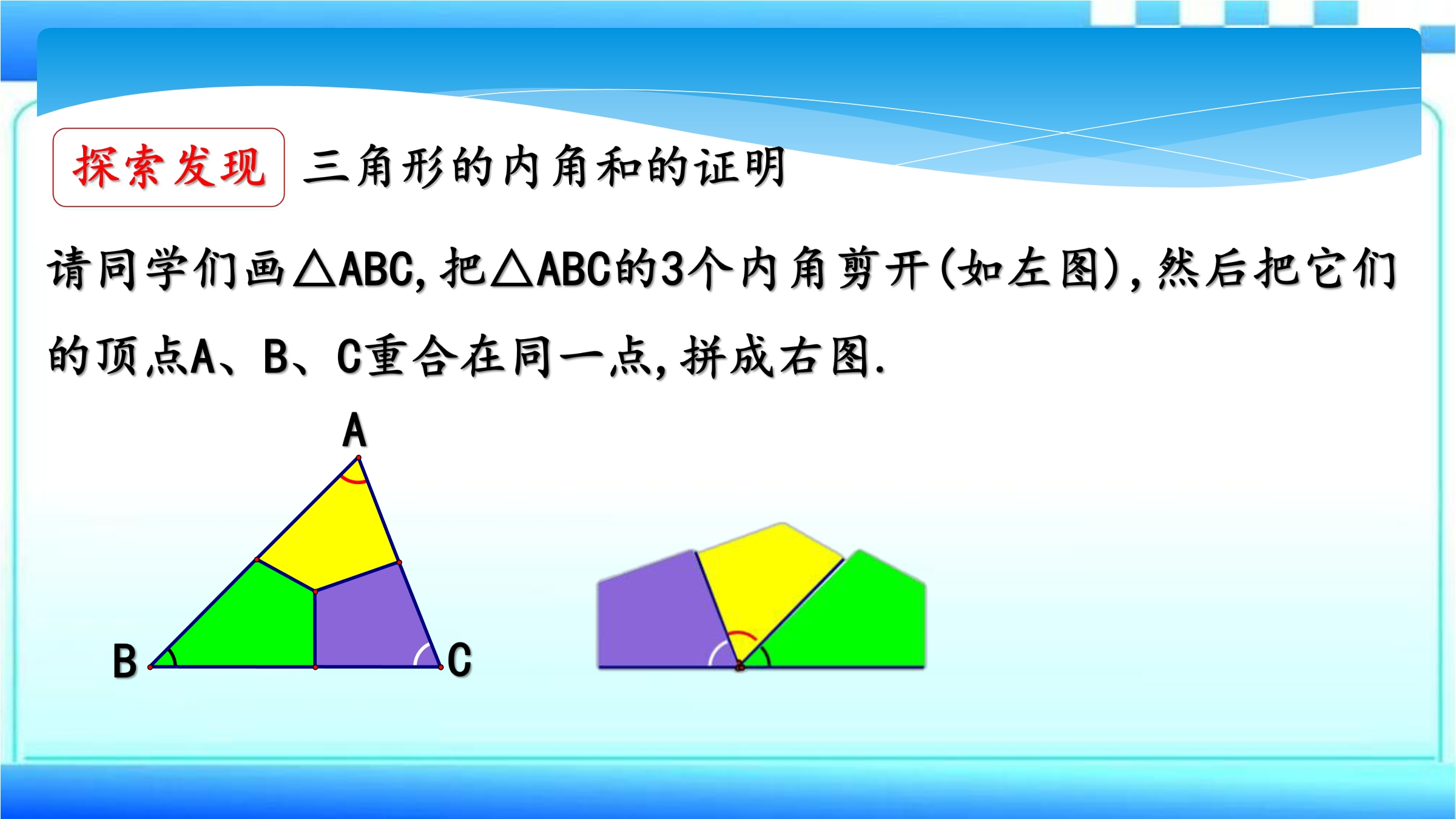 探索发现 三角形的内角和的证明

请同学们画△ABC,把△ABC的3个内角剪开(如左图),然后把它们的顶点A、B、C重合在同一点,拼成右图.

A

B

C